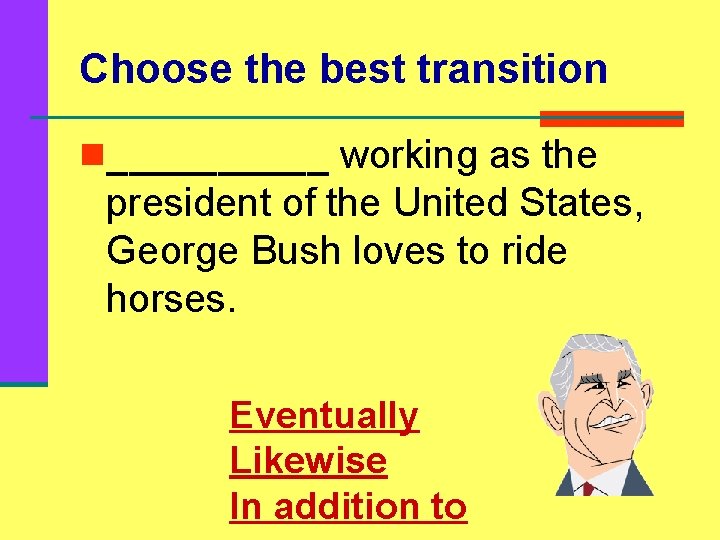 Choose the best transition

__________ working as the president of the United States, George Bush loves to ride horses.

Eventually
Likewise
In addition to